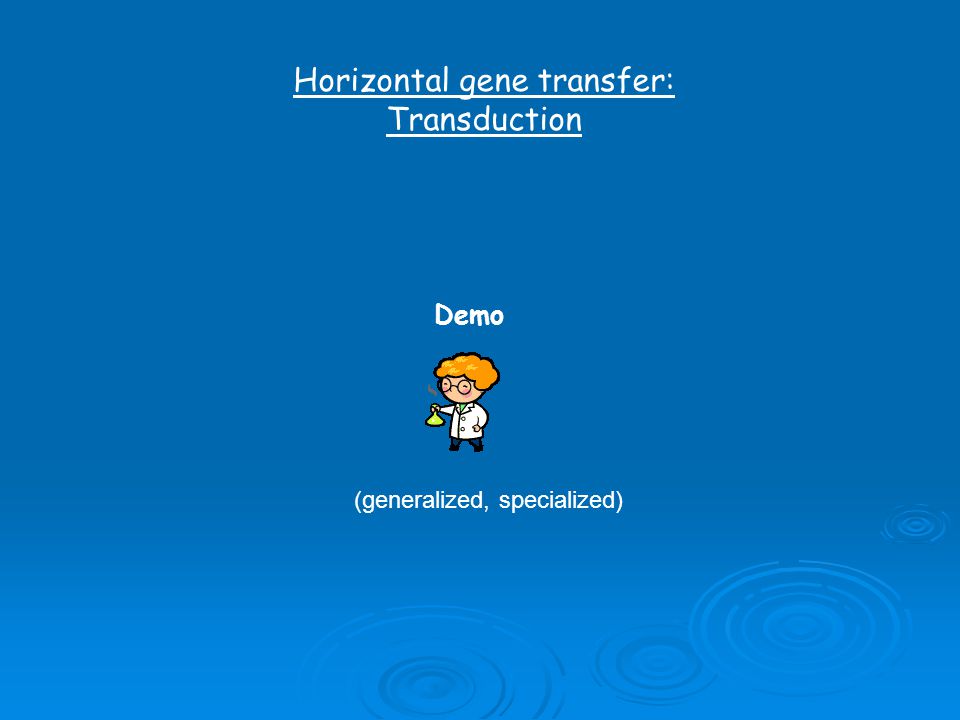 Horizontal gene transfer:
Transduction

Demo

(generalized, specialized)